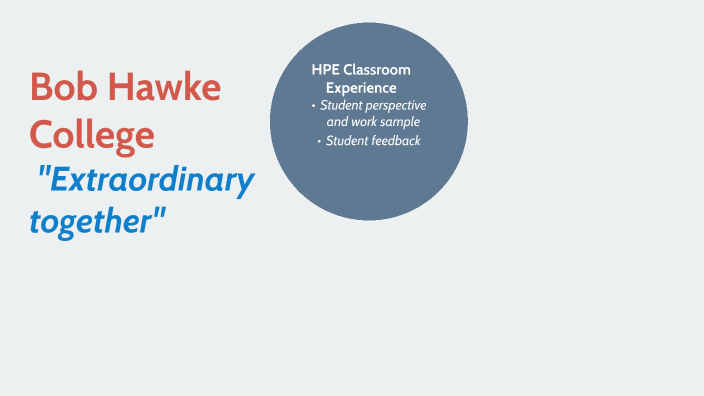 Bob Hawke College
"Extraordinary together"

HPE Classroom Experience
• Student perspective and work sample
• Student feedback